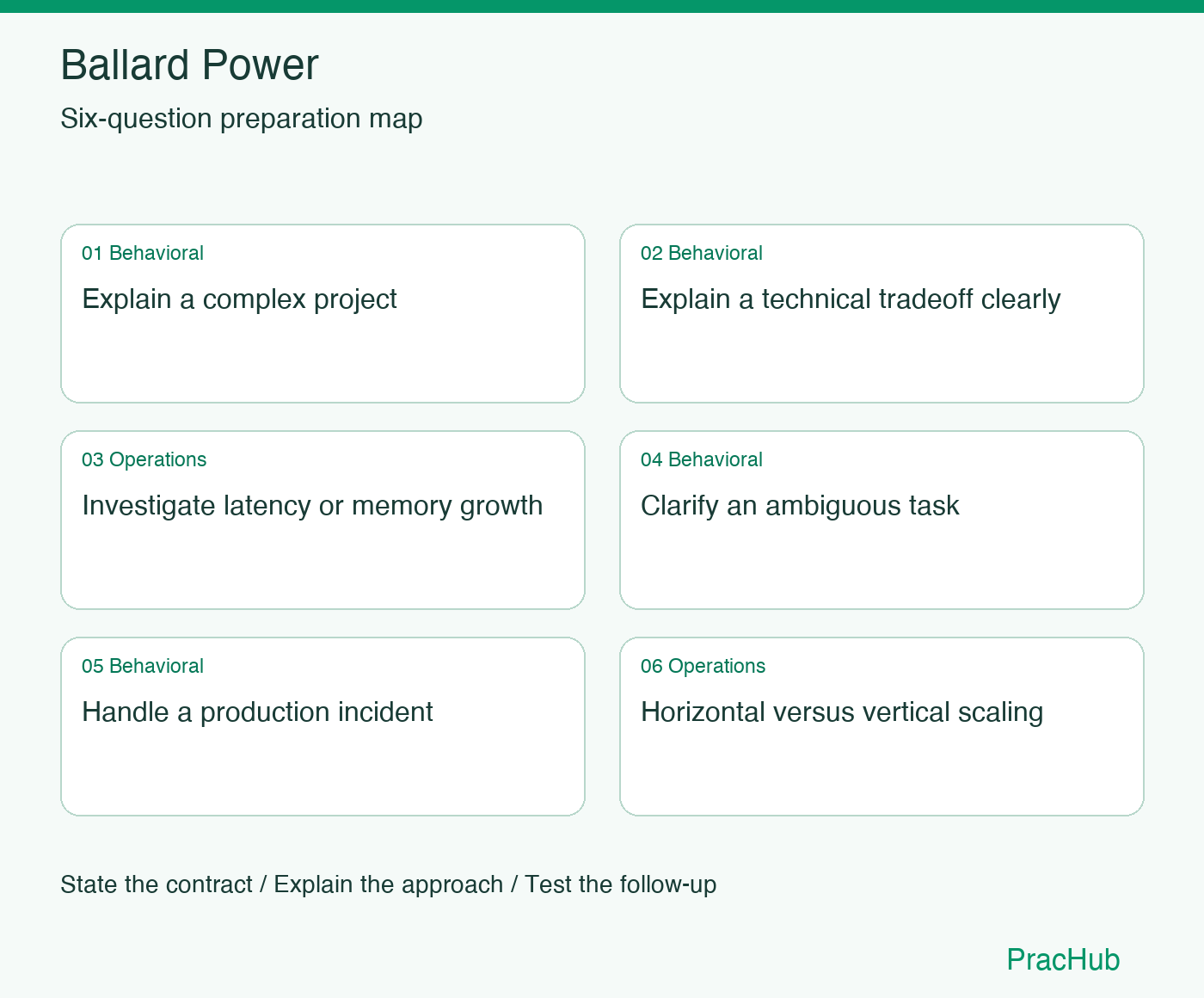 Ballard Power

Six-question preparation map

01 Behavioral

Explain a complex project

02 Behavioral

Explain a technical tradeoff clearly

03 Operations

Investigate latency or memory growth

04 Behavioral

Clarify an ambiguous task

05 Behavioral

Handle a production incident

06 Operations

Horizontal versus vertical scaling

State the contract / Explain the approach / Test the follow-up

PracHub